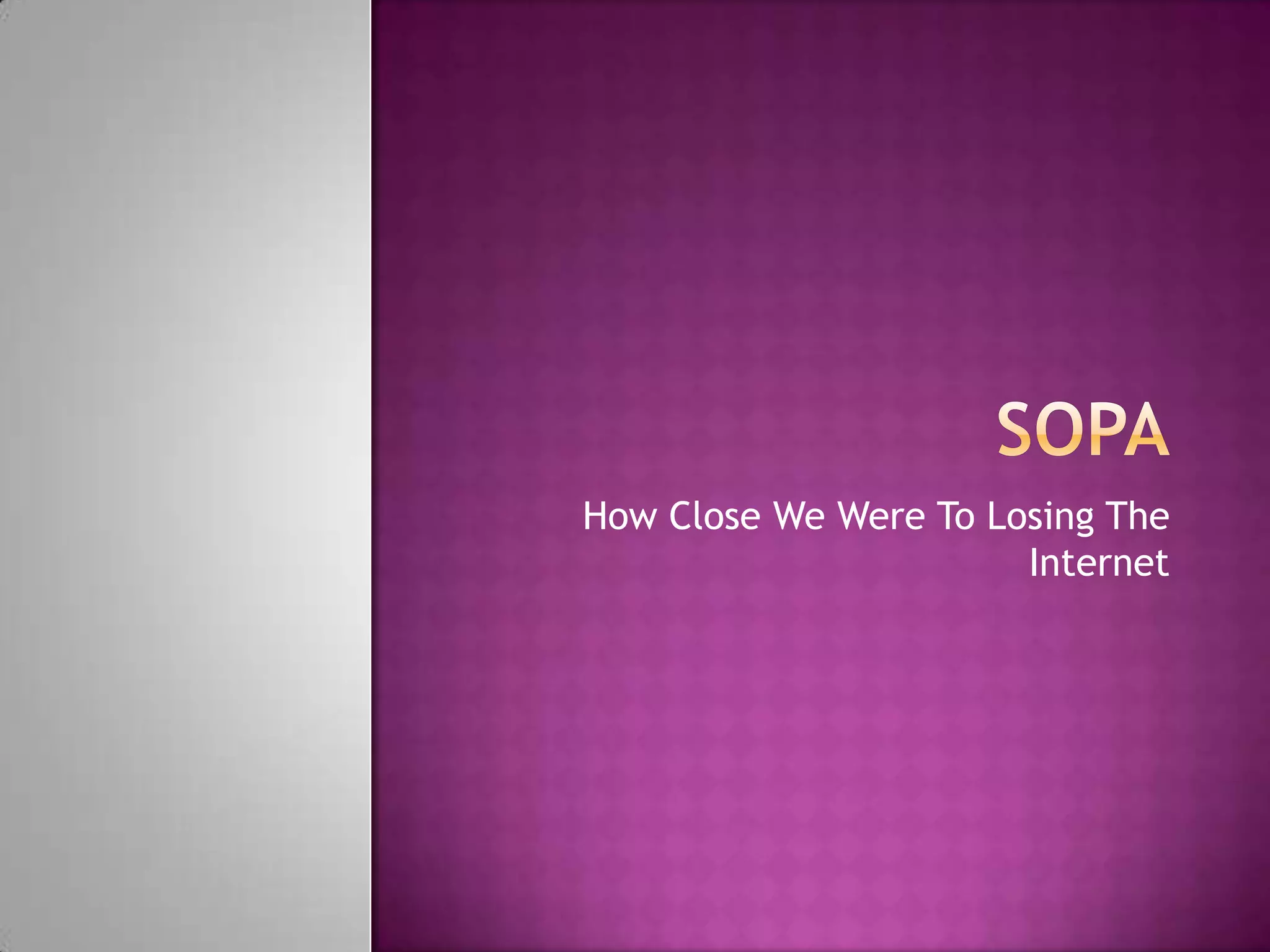 SOPA

How Close We Were To Losing The Internet